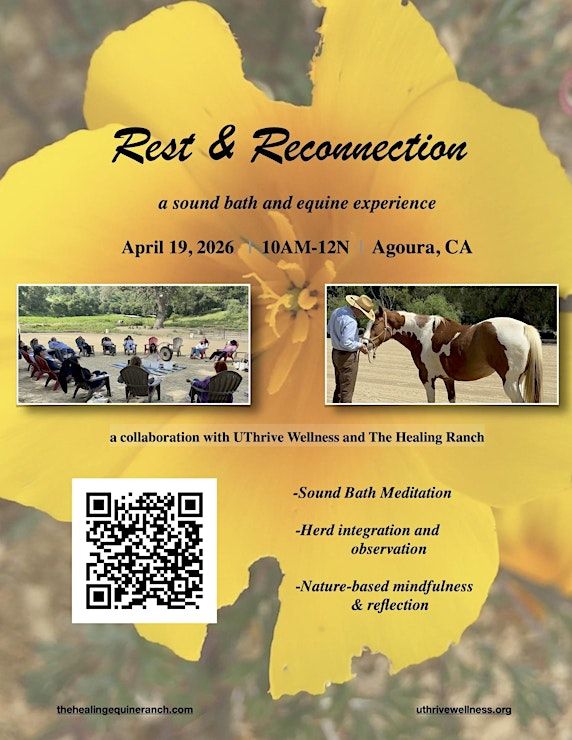 Rest & Reconnection

a sound bath and equine experience

April 19, 2026 | 10AM-12N | Agoura, CA

a collaboration with UThrive Wellness and The Healing Ranch

-Sound Bath Meditation

-Herd integration and observation

-Nature-based mindfulness & reflection

thehealingequineranch.com

uthrivewellness.org